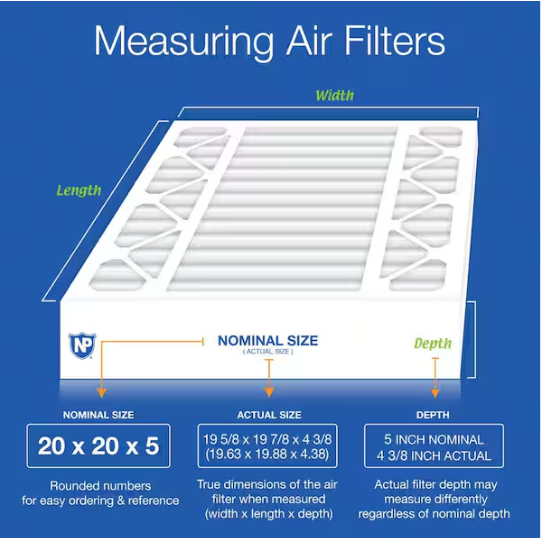 Measuring Air Filters

Width

Length

NP

NOMINAL SIZE
( ACTUAL SIZE )

Depth

NOMINAL SIZE
20 x 20 x 5
Rounded numbers for easy ordering & reference

ACTUAL SIZE
19 5/8 x 19 7/8 x 4 3/8
(19.63 x 19.88 x 4.38)
True dimensions of the air filter when measured (width x length x depth)

DEPTH
5 INCH NOMINAL
4 3/8 INCH ACTUAL
Actual filter depth may measure differently regardless of nominal depth